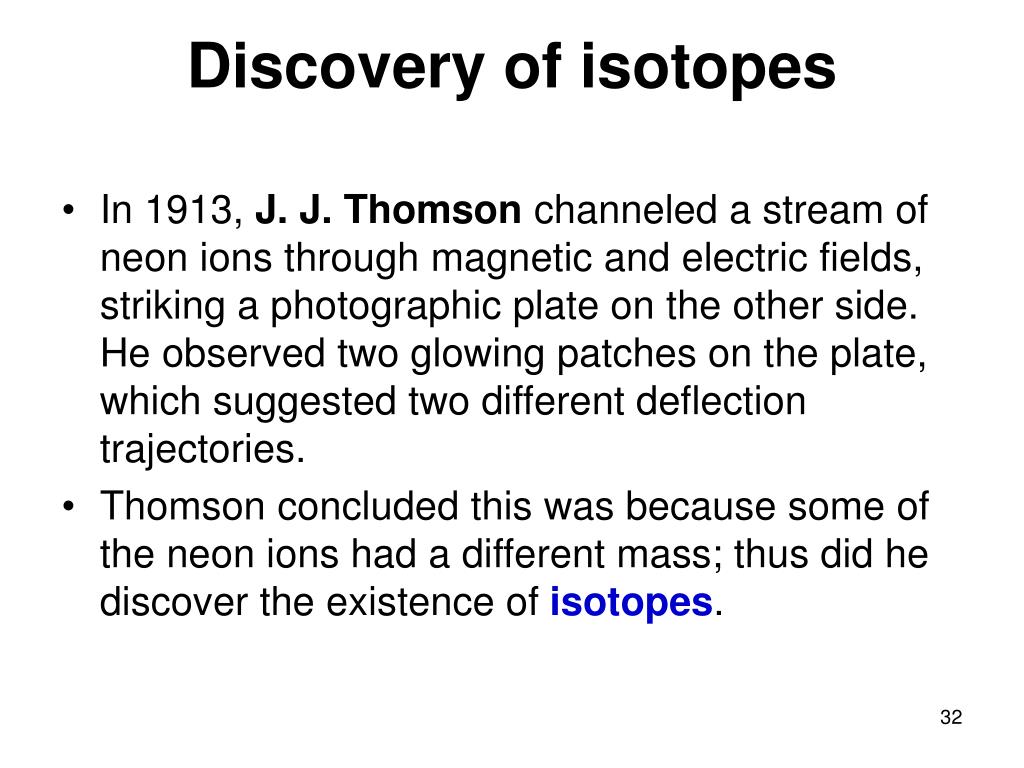 Discovery of isotopes

• In 1913, J. J. Thomson channeled a stream of neon ions through magnetic and electric fields, striking a photographic plate on the other side. He observed two glowing patches on the plate, which suggested two different deflection trajectories.

• Thomson concluded this was because some of the neon ions had a different mass; thus did he discover the existence of isotopes.

32